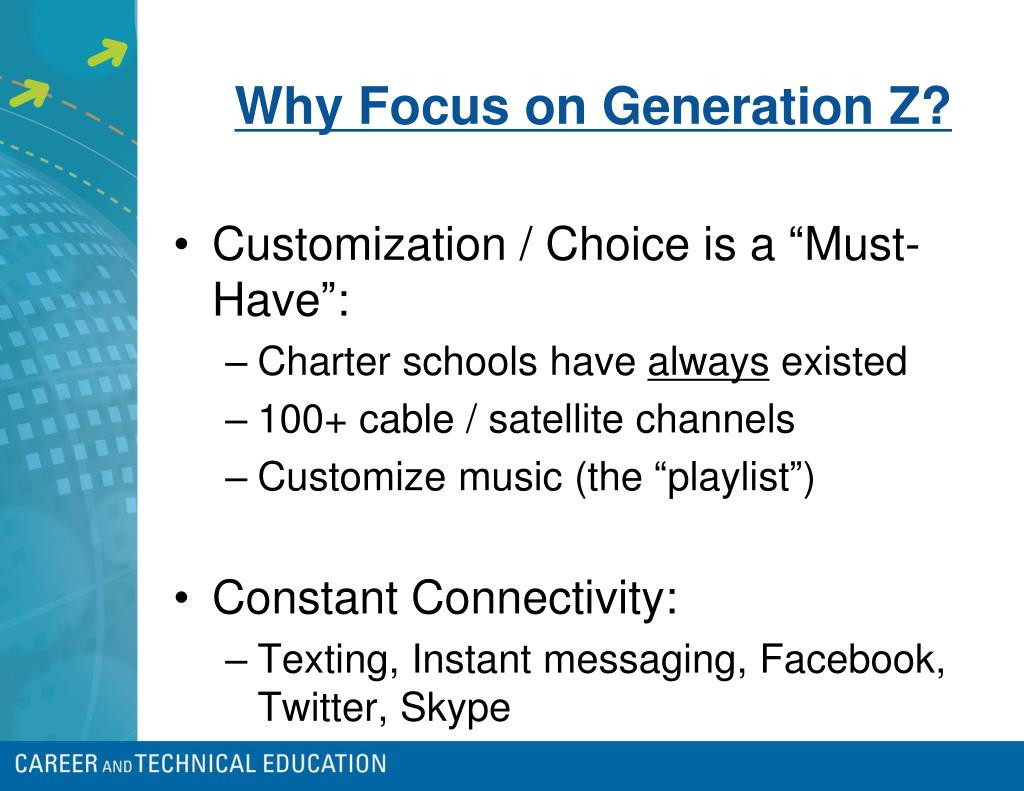 Why Focus on Generation Z?

• Customization / Choice is a “Must-Have”:
– Charter schools have always existed
– 100+ cable / satellite channels
– Customize music (the “playlist”)

• Constant Connectivity:
– Texting, Instant messaging, Facebook, Twitter, Skype

CAREER AND TECHNICAL EDUCATION